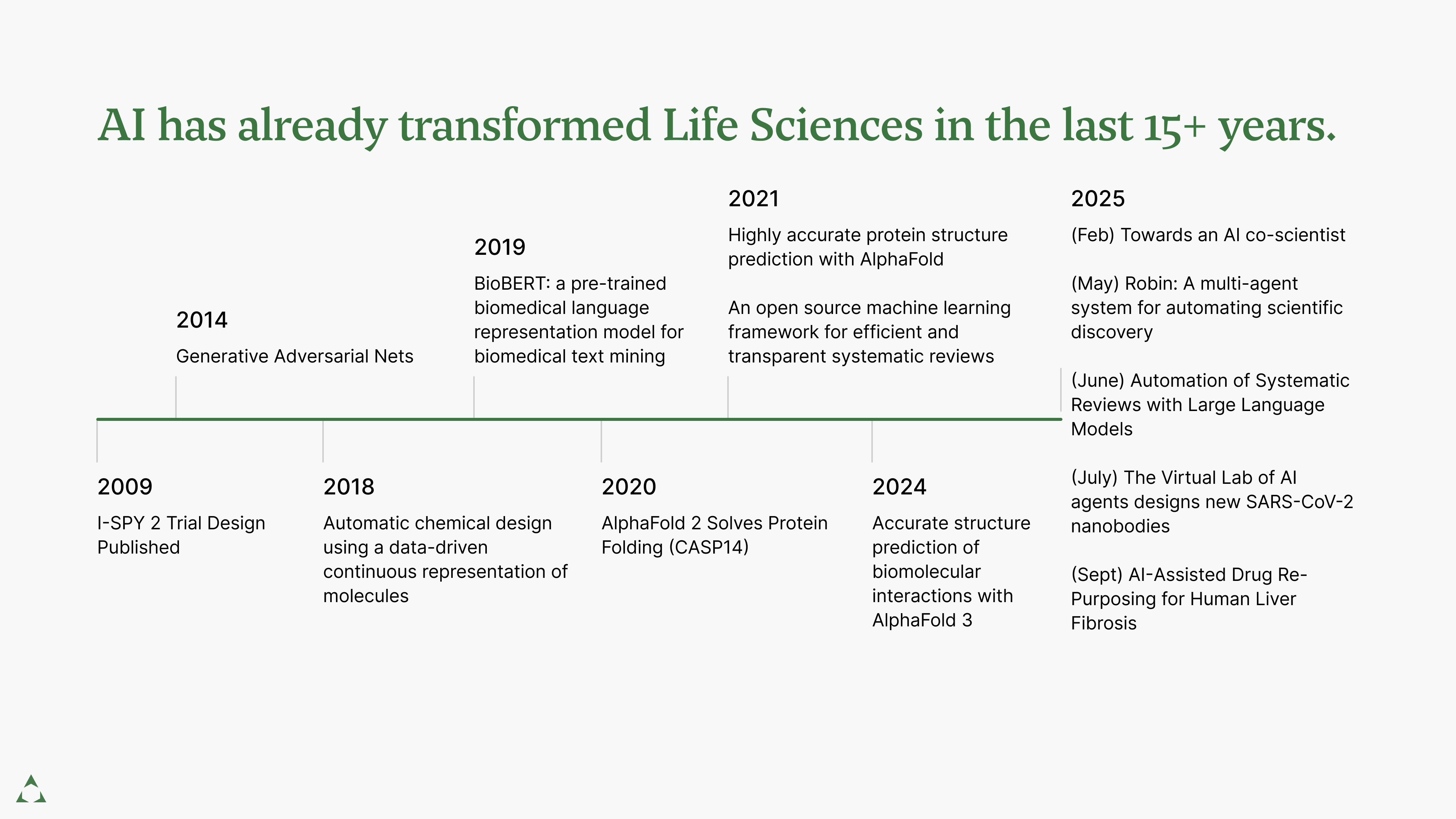 AI has already transformed Life Sciences in the last 15+ years.

2009

I-SPY 2 Trial Design Published

2014

Generative Adversarial Nets

2018

Automatic chemical design using a data-driven continuous representation of molecules

2019

BioBERT: a pre-trained biomedical language representation model for biomedical text mining

2020

AlphaFold 2 Solves Protein Folding (CASP14)

2021

Highly accurate protein structure prediction with AlphaFold

An open source machine learning framework for efficient and transparent systematic reviews

2024

Accurate structure prediction of biomolecular interactions with AlphaFold 3

2025

(Feb) Towards an AI co-scientist

(May) Robin: A multi-agent system for automating scientific discovery

(June) Automation of Systematic Reviews with Large Language Models

(July) The Virtual Lab of AI agents designs new SARS-CoV-2 nanobodies

(Sept) AI-Assisted Drug Re-Purposing for Human Liver Fibrosis